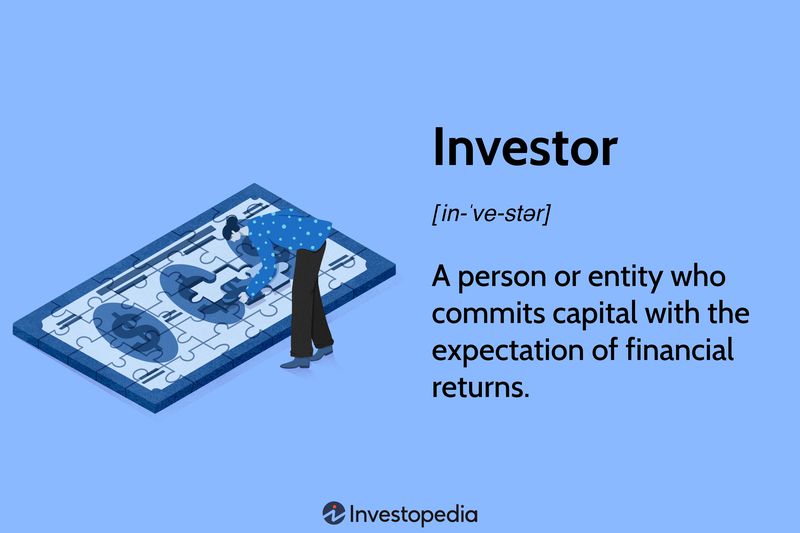 Investor

[in-ˈve-stər]

A person or entity who commits capital with the expectation of financial returns.

Investopedia